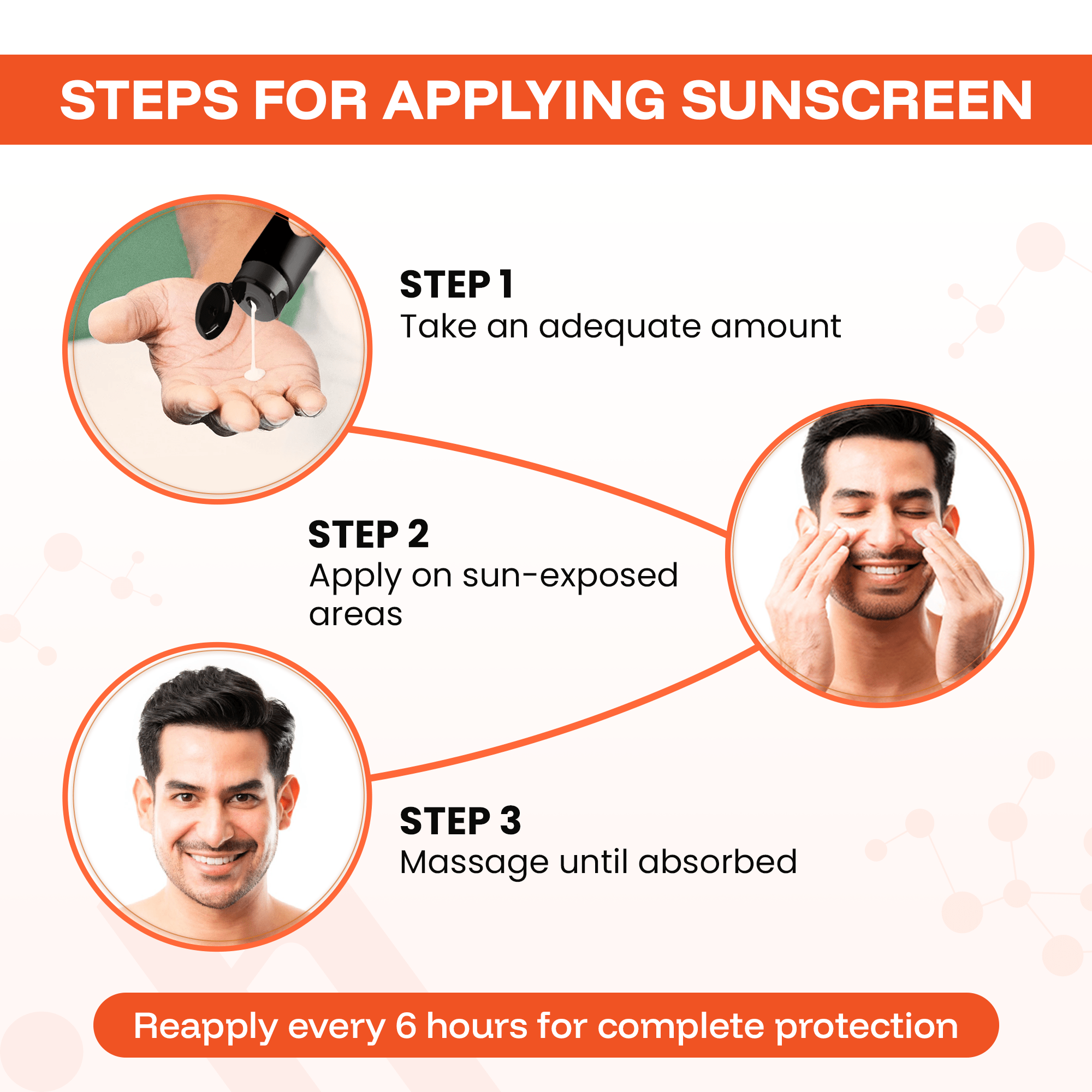 STEPS FOR APPLYING SUNSCREEN

STEP 1
Take an adequate amount

STEP 2
Apply on sun-exposed areas

STEP 3
Massage until absorbed

Reapply every 6 hours for complete protection